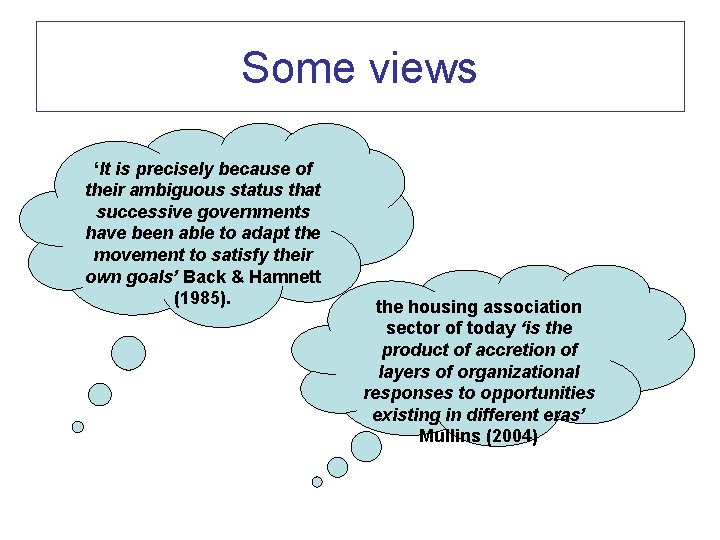 Some views

'It is precisely because of their ambiguous status that successive governments have been able to adapt the movement to satisfy their own goals' Back & Hamnett (1985).

the housing association sector of today 'is the product of accretion of layers of organizational responses to opportunities existing in different eras' Mullins (2004)